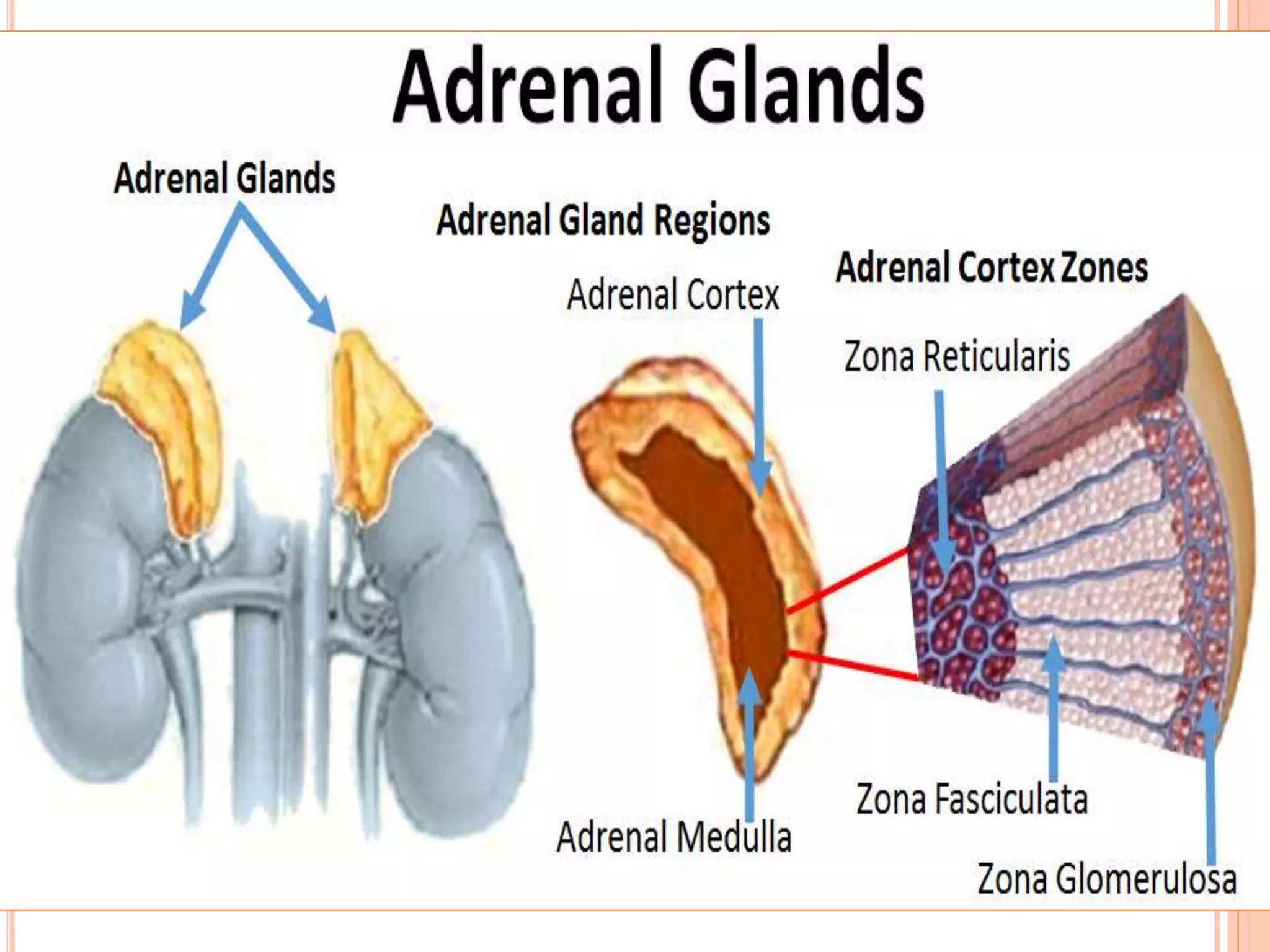 Adrenal Glands

Adrenal Glands

Adrenal Gland Regions

Adrenal Cortex

Adrenal Medulla

Adrenal Cortex Zones

Zona Reticularis

Zona Fasciculata

Zona Glomerulosa